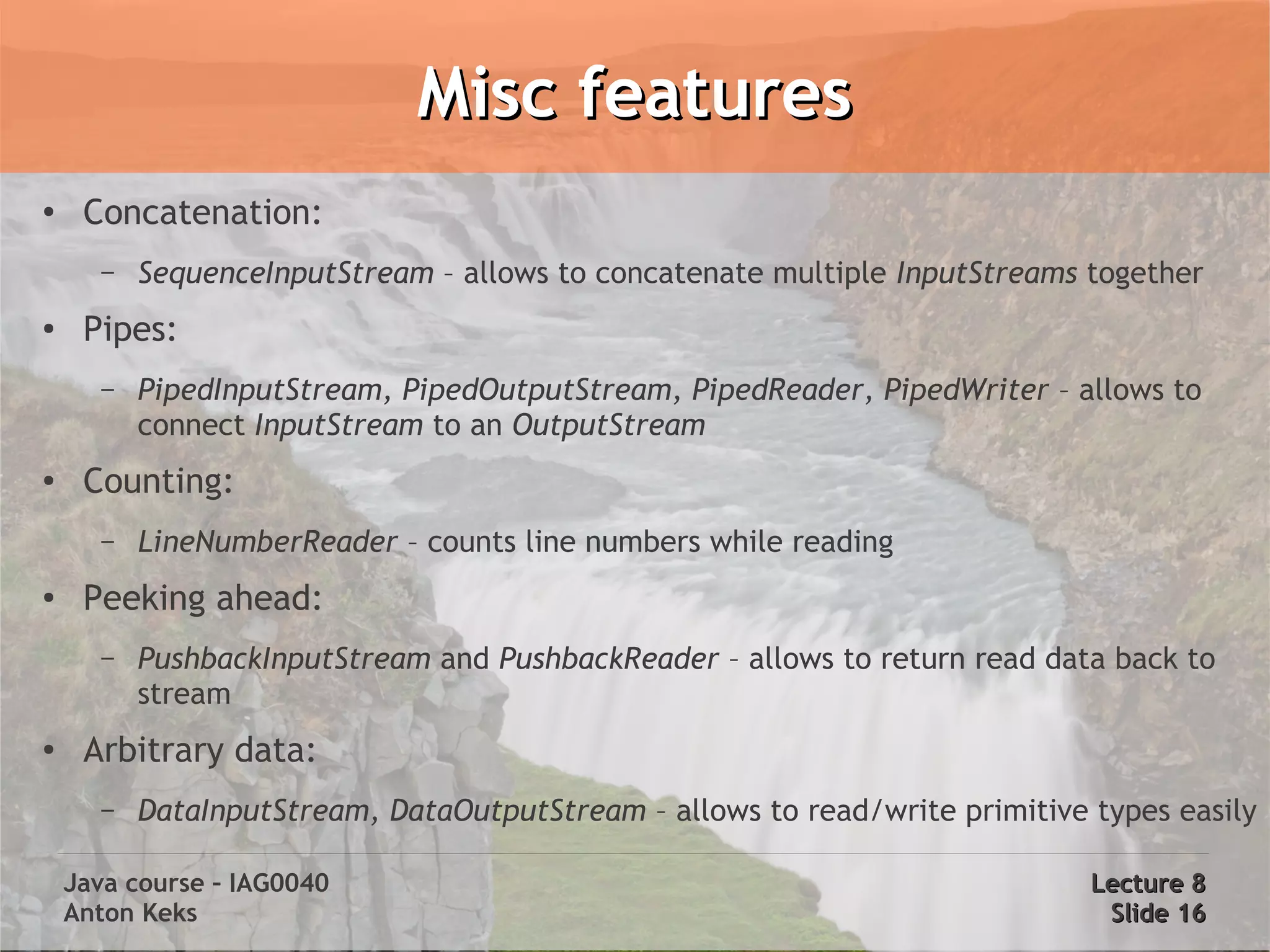 Misc features

• Concatenation:
  – SequenceInputStream – allows to concatenate multiple InputStreams together
• Pipes:
  – PipedInputStream, PipedOutputStream, PipedReader, PipedWriter – allows to connect InputStream to an OutputStream
• Counting:
  – LineNumberReader – counts line numbers while reading
• Peeking ahead:
  – PushbackInputStream and PushbackReader – allows to return read data back to stream
• Arbitrary data:
  – DataInputStream, DataOutputStream – allows to read/write primitive types easily

Java course – IAG0040
Anton Keks

Lecture 8
Slide 16